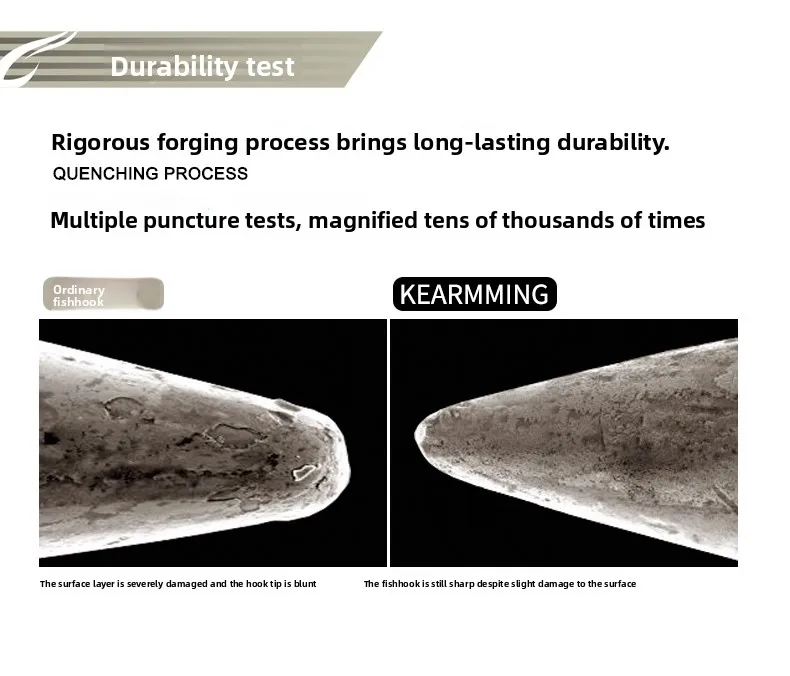 Durability test

Rigorous forging process brings long-lasting durability.
QUENCHING PROCESS

Multiple puncture tests, magnified tens of thousands of times

Ordinary fishhook

KEARMMING

The surface layer is severely damaged and the hook tip is blunt

The fishhook is still sharp despite slight damage to the surface